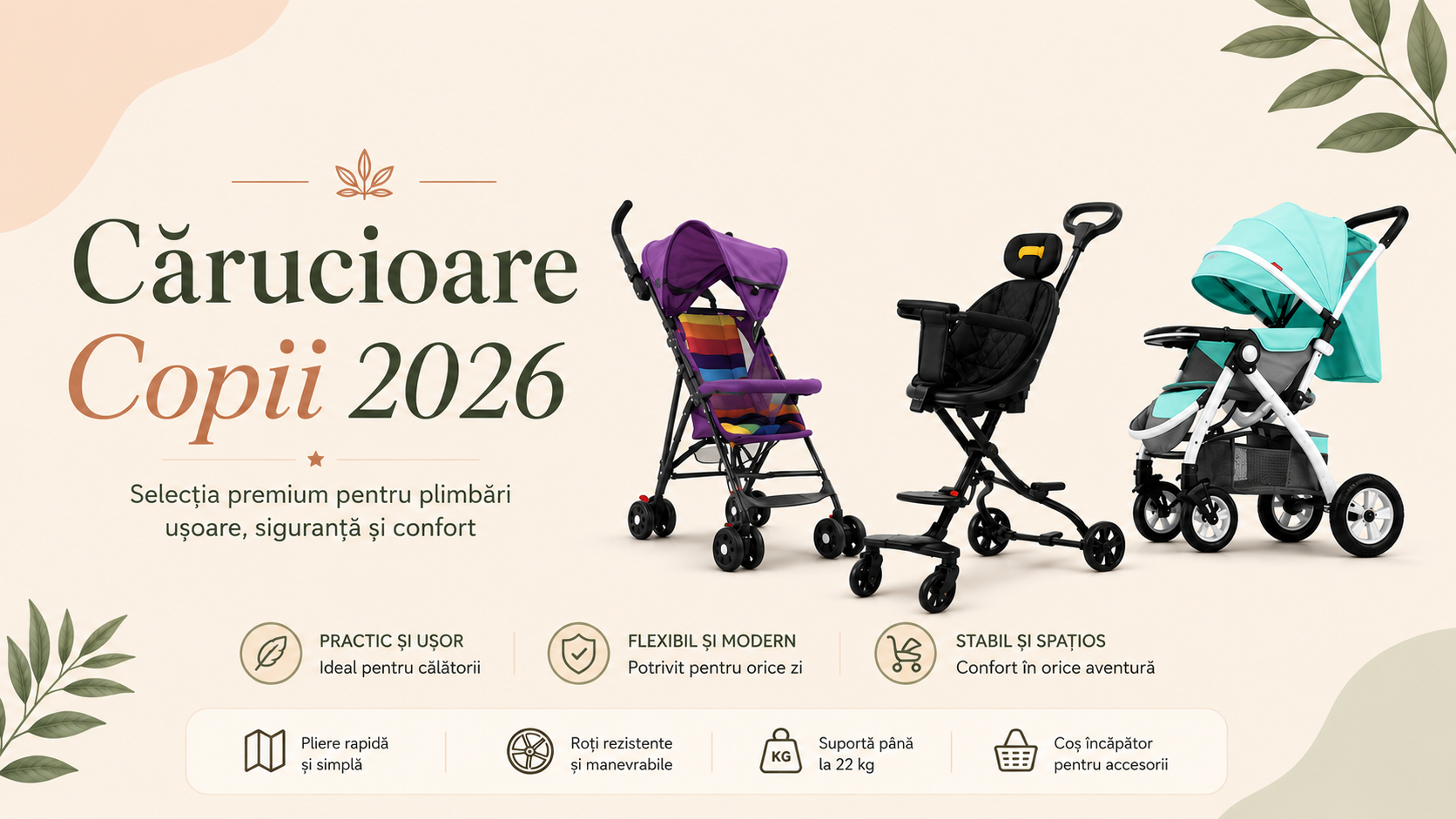 Cărucioare
Copii 2026

Selecția premium pentru plimbări ușoare, siguranță și confort

PRACTIC ȘI UȘOR
Ideal pentru călătorii

FLEXIBIL ȘI MODERN
Potrivit pentru orice zi

STABIL ȘI SPAȚIOS
Confort în orice aventură

Pliere rapidă și simplă

Roți rezistente și manevrabile

KG
Suportă până la 22 kg

Coș încăpător pentru accesorii